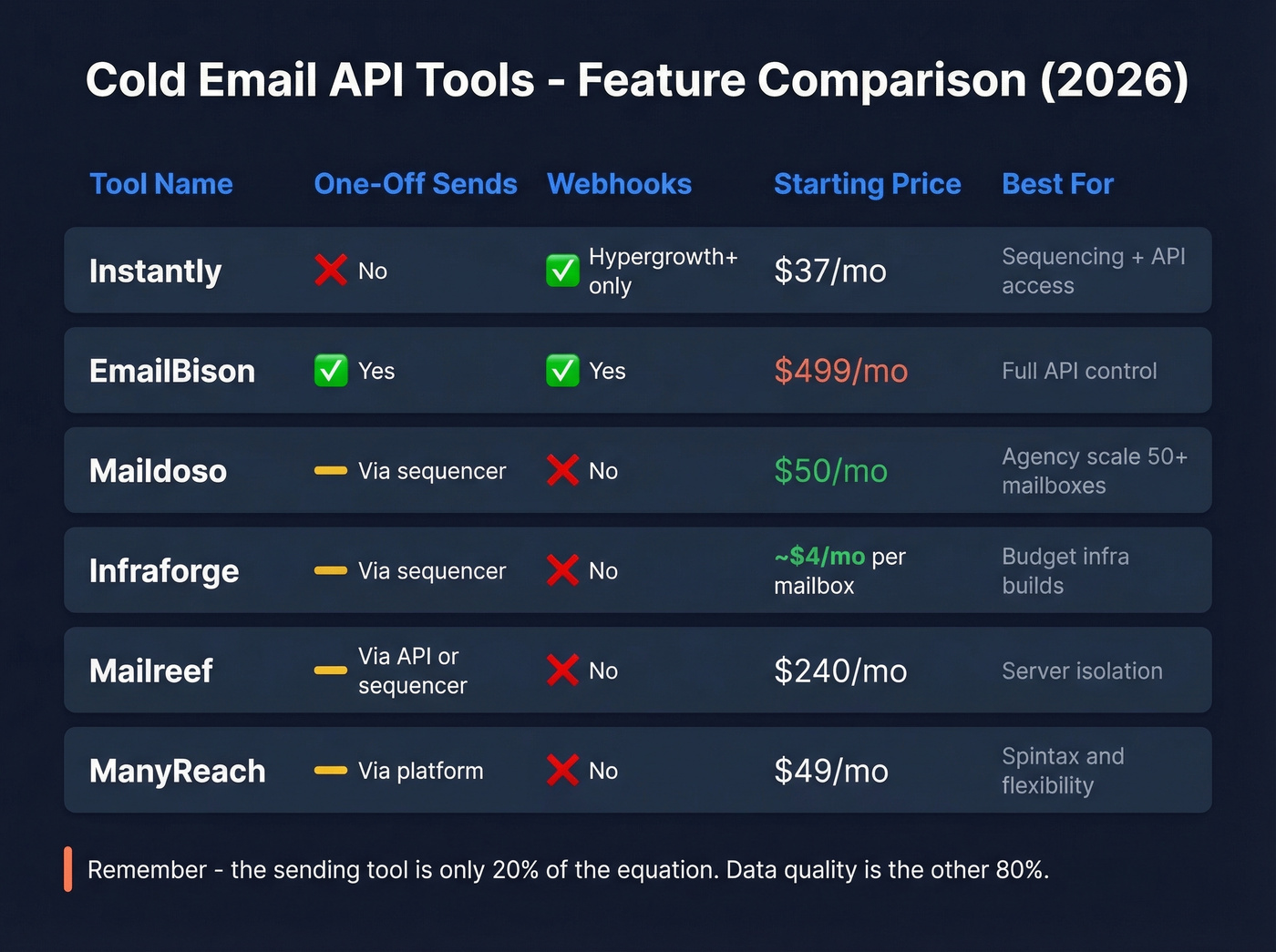 Cold Email API Tools - Feature Comparison (2026)

| Tool Name | One-Off Sends | Webhooks | Starting Price | Best For |
|---|---|---|---|---|
| Instantly | ❌ No | ✅ Hypergrowth+ only | \$37/mo | Sequencing + API access |
| EmailBison | ✅ Yes | ✅ Yes | \$499/mo | Full API control |
| Maildoso | — Via sequencer | ❌ No | \$50/mo | Agency scale 50+ mailboxes |
| Infraforge | — Via sequencer | ❌ No | ~\$4/mo per mailbox | Budget infra builds |
| Mailreef | — Via API or sequencer | ❌ No | \$240/mo | Server isolation |
| ManyReach | — Via platform | ❌ No | \$49/mo | Spintax and flexibility |

Remember - the sending tool is only 20% of the equation. Data quality is the other 80%.